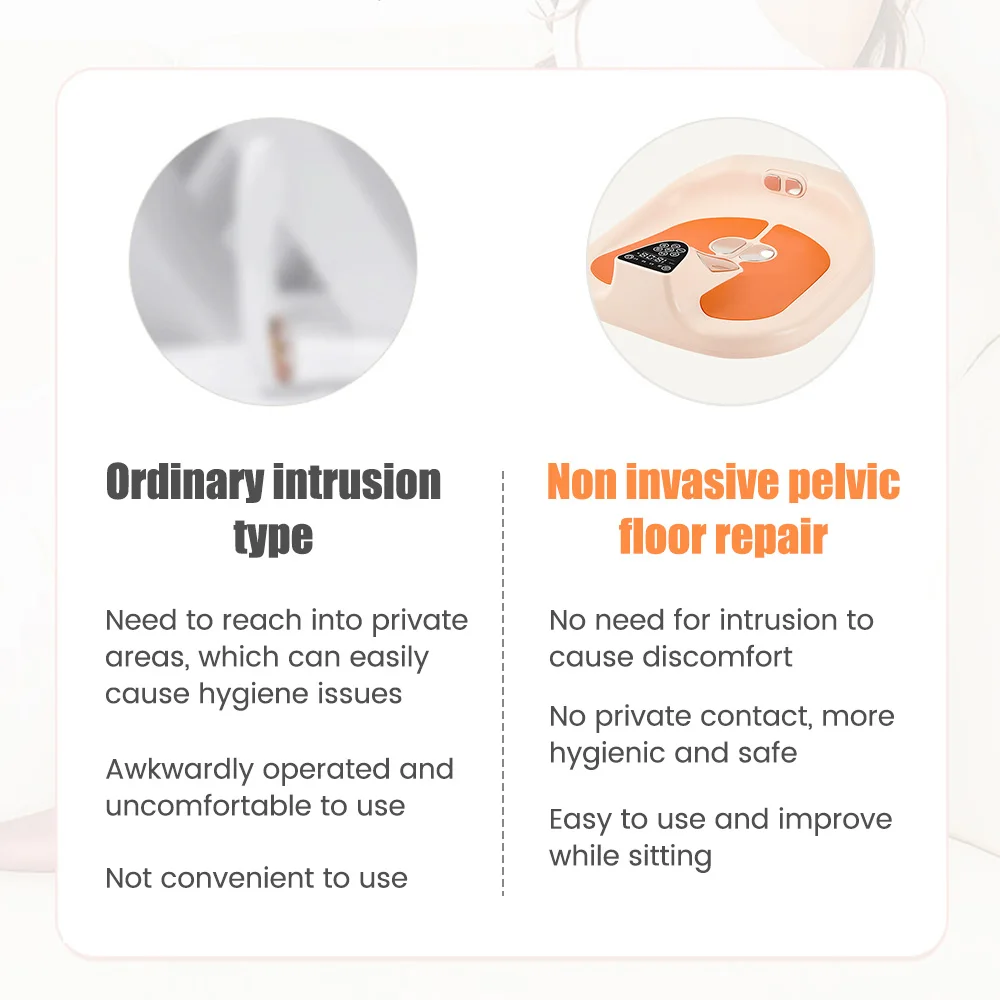 Ordinary intrusion type

Need to reach into private areas, which can easily cause hygiene issues

Awkwardly operated and uncomfortable to use

Not convenient to use

Non invasive pelvic floor repair

No need for intrusion to cause discomfort

No private contact, more hygienic and safe

Easy to use and improve while sitting